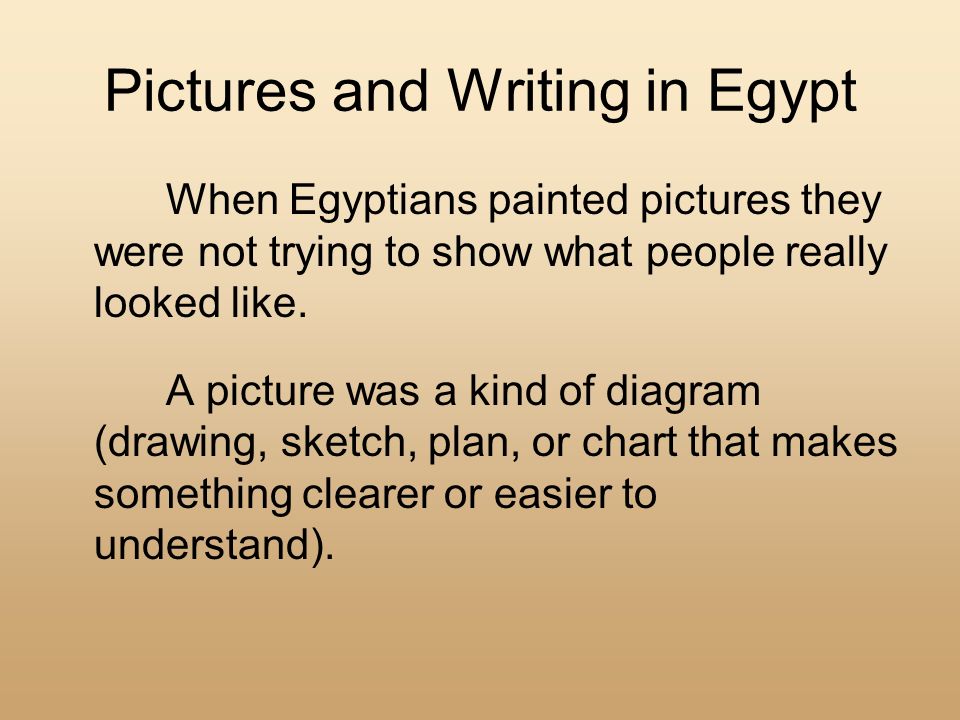 Pictures and Writing in Egypt

When Egyptians painted pictures they were not trying to show what people really looked like.

A picture was a kind of diagram (drawing, sketch, plan, or chart that makes something clearer or easier to understand).